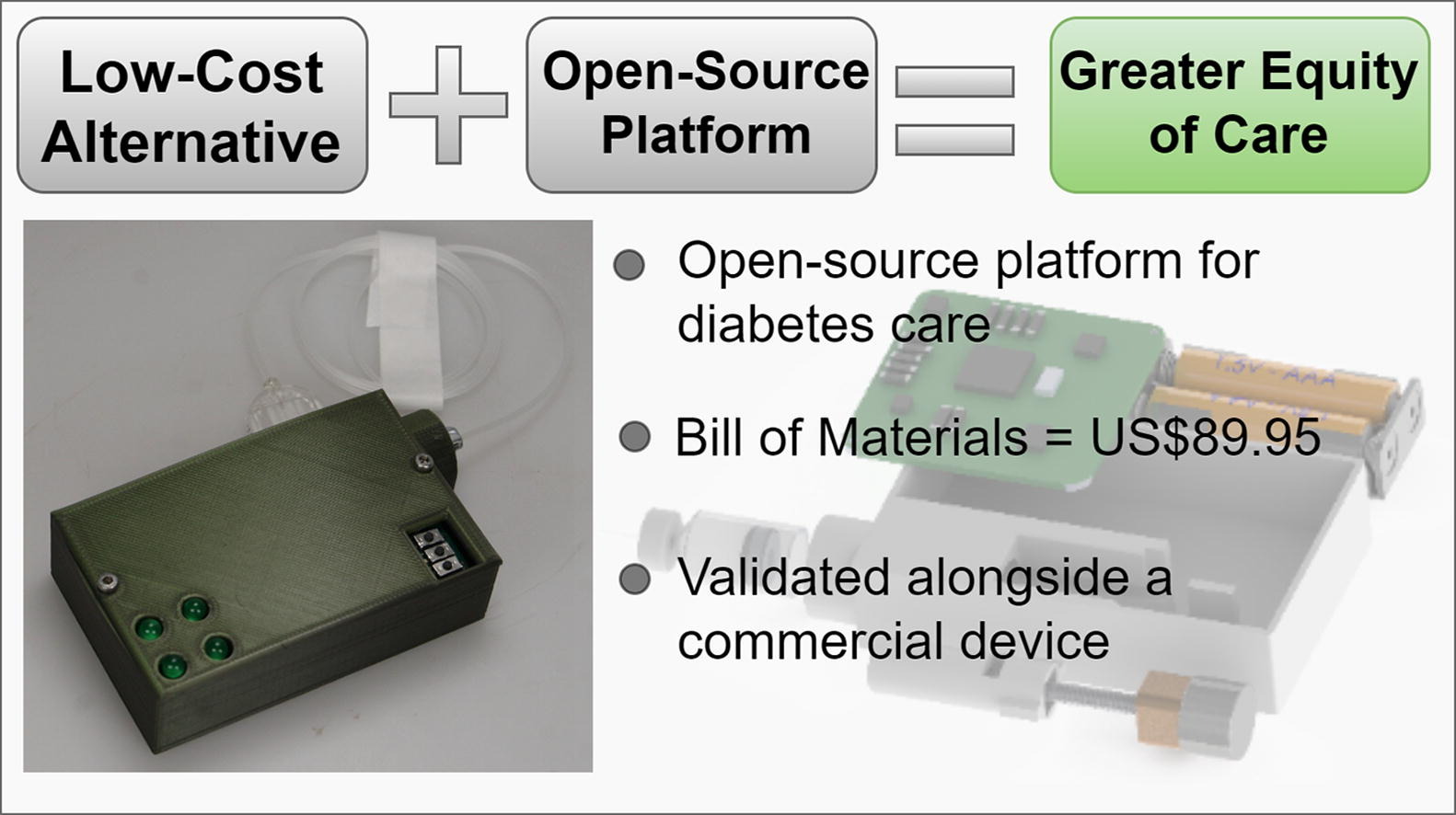 Low-Cost Alternative

Open-Source Platform

Greater Equity of Care

Open-source platform for diabetes care

Bill of Materials = US$89.95

Validated alongside a commercial device

1.5V - AAA